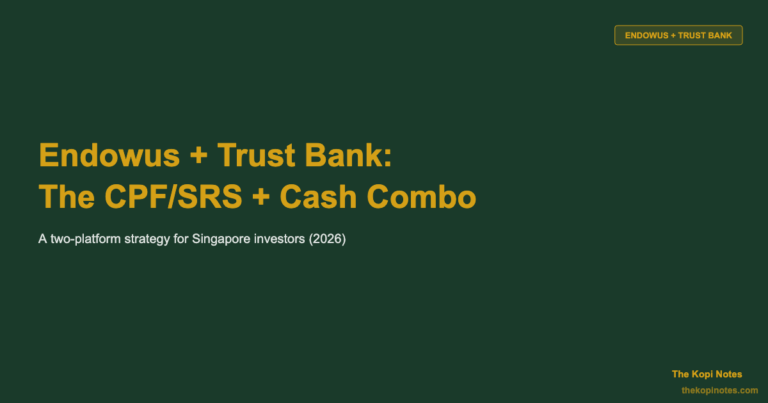 ENDOWUS + TRUST BANK

Endowus + Trust Bank:
The CPF/SRS + Cash Combo

A two-platform strategy for Singapore investors (2026)

The Kopi Notes
thekopinotes.com